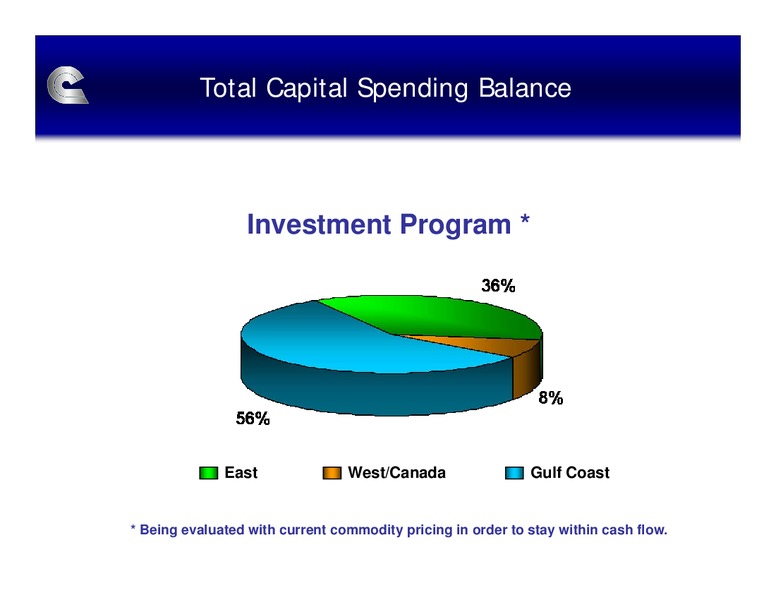 Total Capital Spending Balance

Investment Program *

36%

8%

56%

East West/Canada Gulf Coast

* Being evaluated with current commodity pricing in order to stay within cash flow.